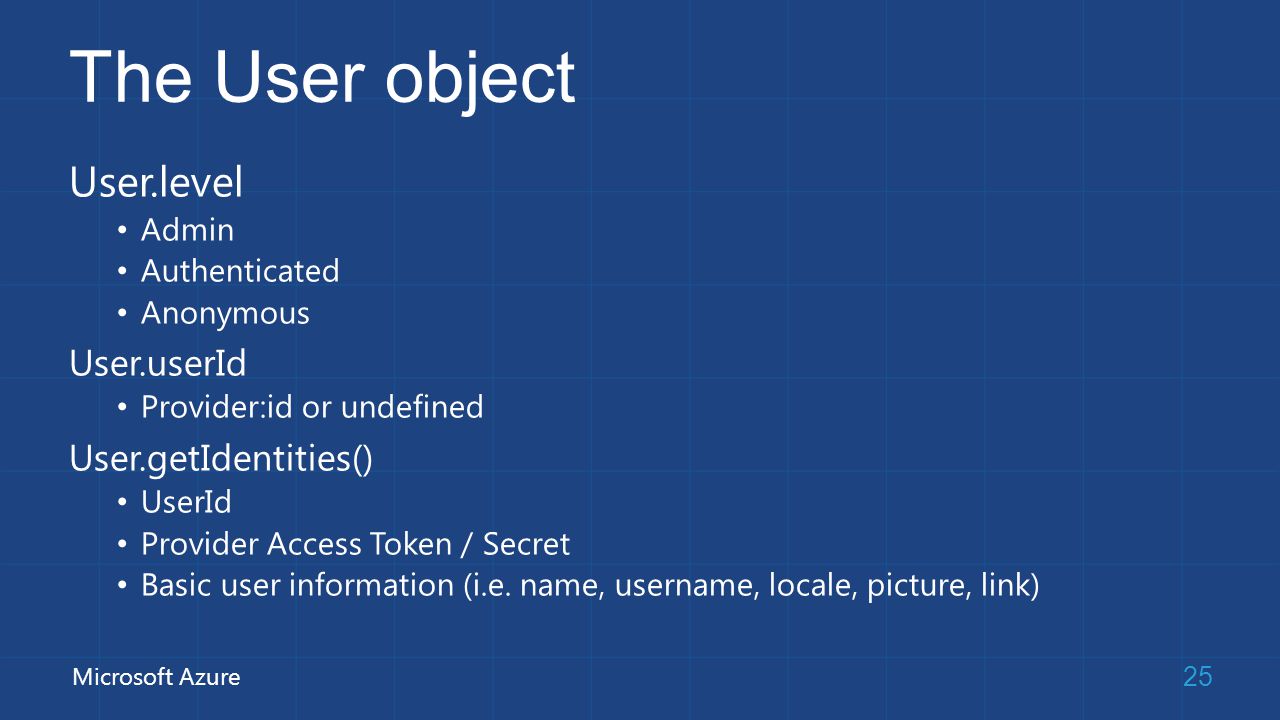 The User object

User.level
• Admin
• Authenticated
• Anonymous

User.userId
• Provider:id or undefined

User.getIdentities()
• UserId
• Provider Access Token / Secret
• Basic user information (i.e. name, username, locale, picture, link)

Microsoft Azure

25